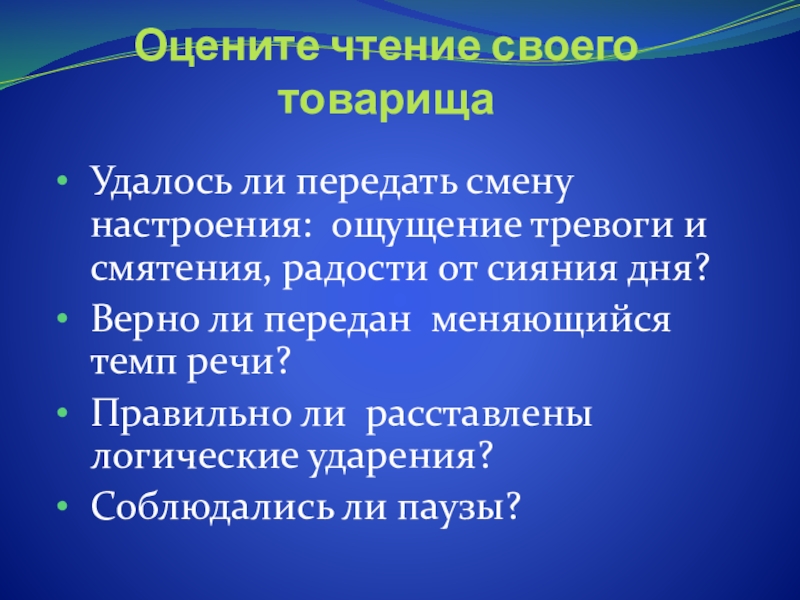 Оцените чтение своего товарища

• Удалось ли передать смену настроения: ощущение тревоги и смятения, радости от сияния дня?
• Верно ли передан меняющийся темп речи?
• Правильно ли расставлены логические ударения?
• Соблюдались ли паузы?